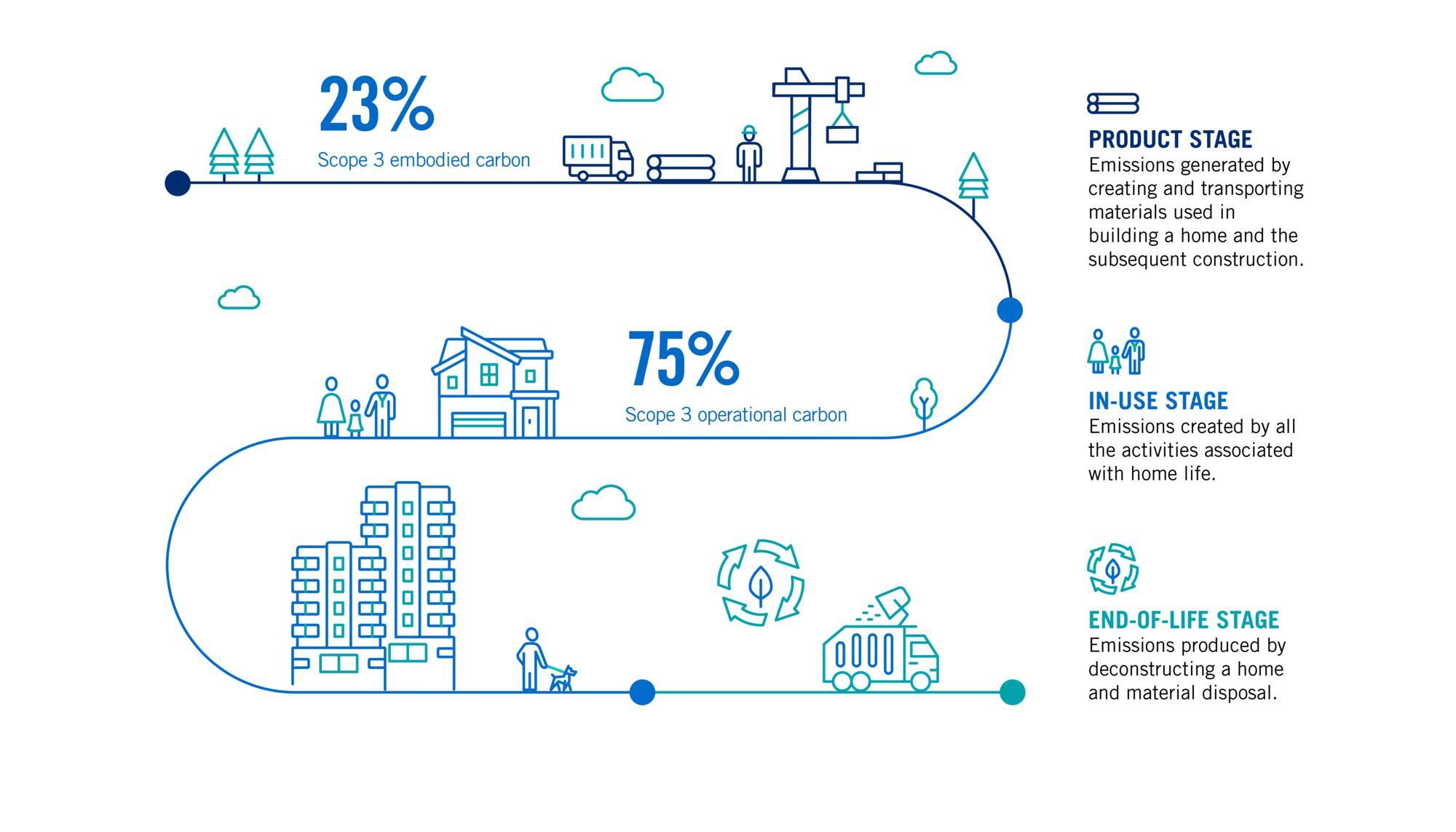 23%
Scope 3 embodied carbon

75%
Scope 3 operational carbon

PRODUCT STAGE
Emissions generated by creating and transporting materials used in building a home and the subsequent construction.

IN-USE STAGE
Emissions created by all the activities associated with home life.

END-OF-LIFE STAGE
Emissions produced by deconstructing a home and material disposal.